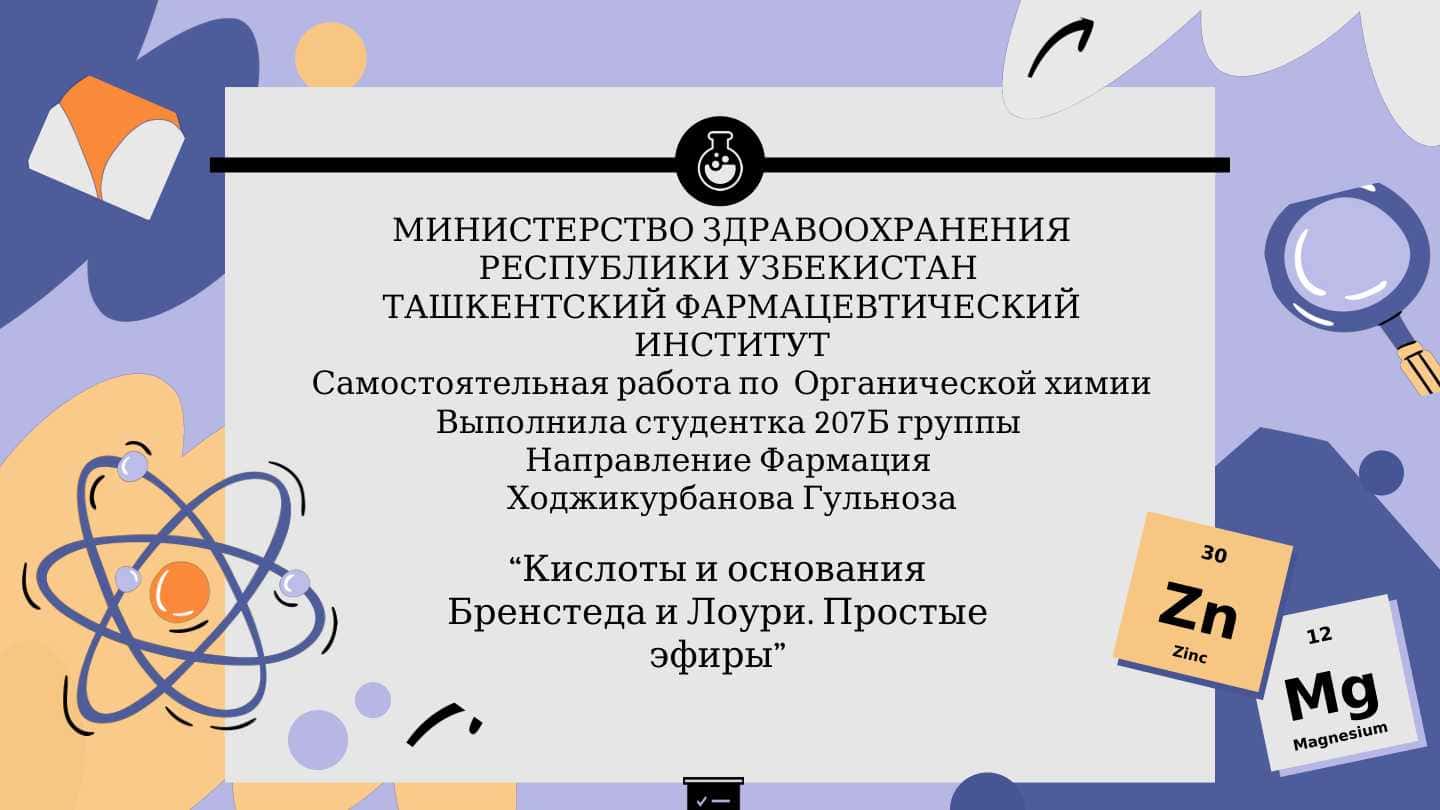 МИНИСТЕРСТВО ЗДРАВООХРАНЕНИЯ РЕСПУБЛИКИ УЗБЕКИСТАН
ТАШКЕНТСКИЙ ФАРМАЦЕВТИЧЕСКИЙ ИНСТИТУТ
Самостоятельная работа по Органической химии
Выполнила студентка 207Б группы
Направление Фармация
Ходжикурбанова Гульноза

“Кислоты и основания Бренстеда и Лоури. Простые эфиры”

30
Zn
Zinc

12
Mg
Magnesium